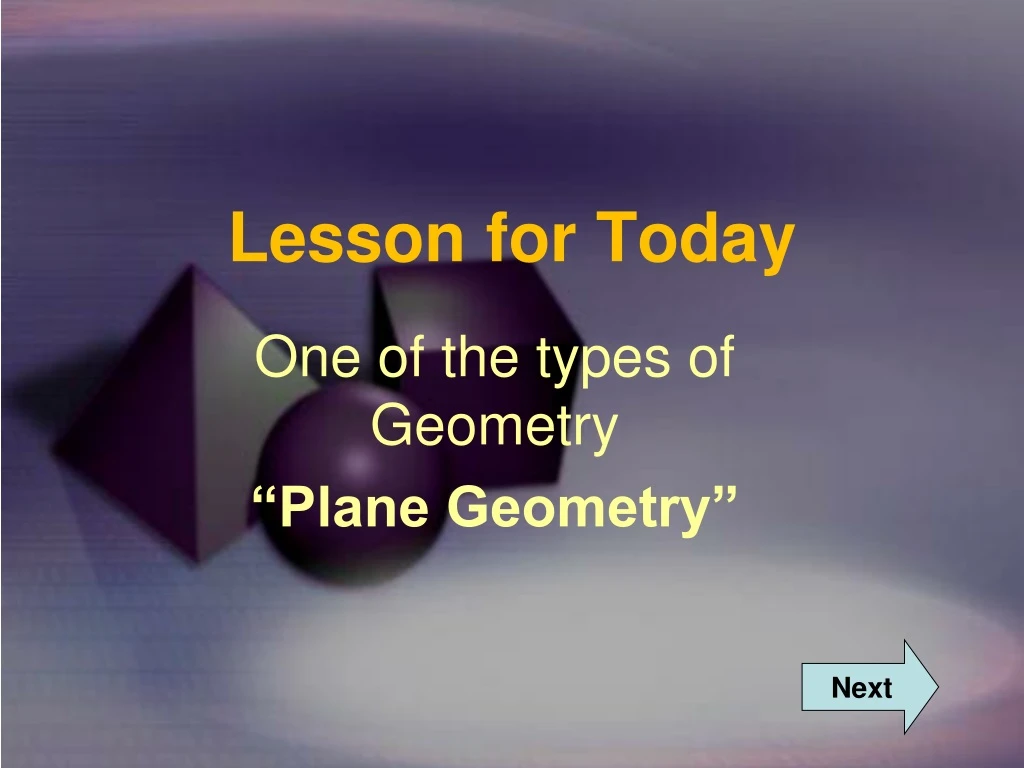 Lesson for Today

One of the types of Geometry

“Plane Geometry”

Next